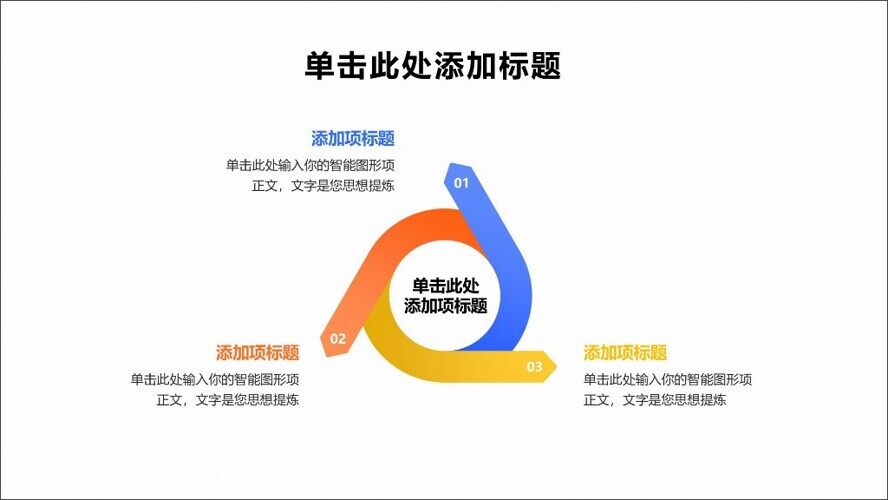 单击此处添加标题

添加项标题
单击此处输入你的智能图形项正文，文字是您思想提炼

01

单击此处
添加项标题

02

添加项标题
单击此处输入你的智能图形项正文，文字是您思想提炼

03

添加项标题
单击此处输入你的智能图形项正文，文字是您思想提炼